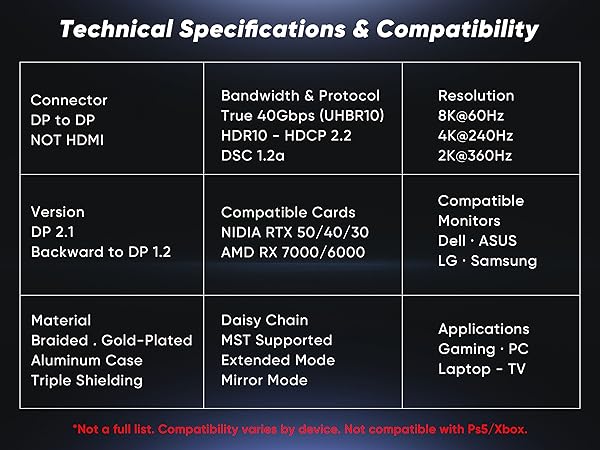 Technical Specifications & Compatibility

| Connector<br>DP to DP<br>NOT HDMI | Bandwidth & Protocol<br>True 40Gbps (UHBR10)<br>HDR10 - HDCP 2.2<br>DSC 1.2a | Resolution<br>8K@60Hz<br>4K@240Hz<br>2K@360Hz |
|---|---|---|
| Version<br>DP 2.1<br>Backward to DP 1.2 | Compatible Cards<br>NIDIA RTX 50/40/30<br>AMD RX 7000/6000 | Compatible Monitors<br>Dell · ASUS<br>LG · Samsung |
| Material<br>Braided . Gold-Plated<br>Aluminum Case<br>Triple Shielding | Daisy Chain<br>MST Supported<br>Extended Mode<br>Mirror Mode | Applications<br>Gaming · PC<br>Laptop - TV |

*Not a full list. Compatibility varies by device. Not compatible with Ps5/Xbox.